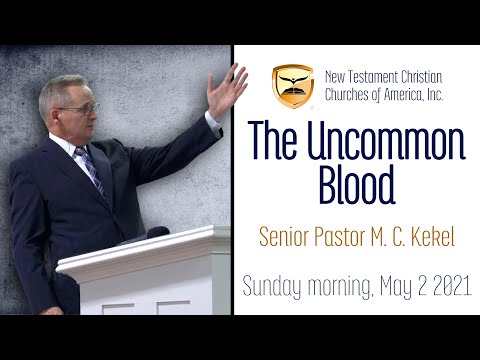 New Testament Christian Churches of America, Inc.

The Uncommon Blood

Senior Pastor M. C. Kekel

Sunday morning, May 2 2021